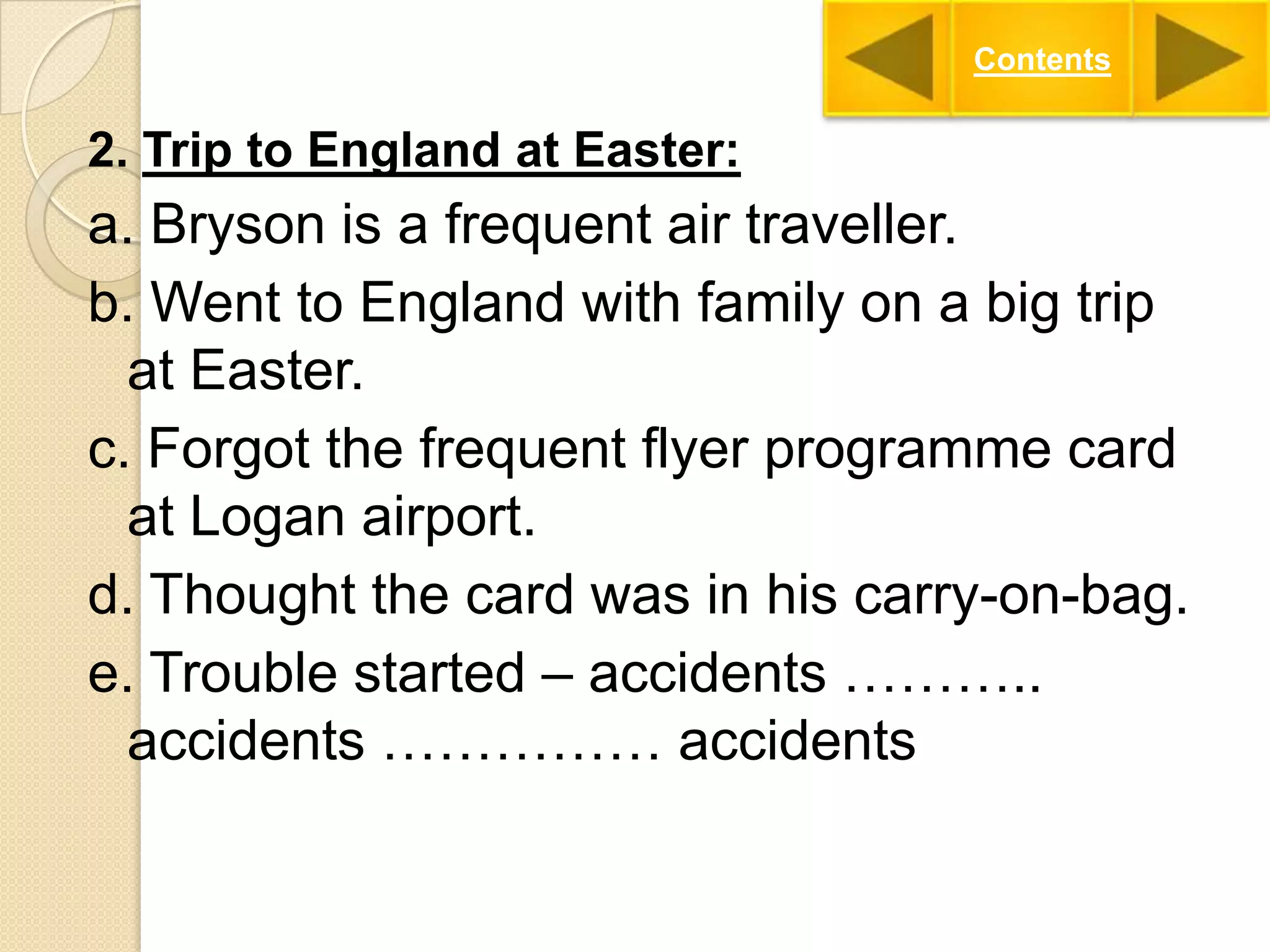 Contents

2. Trip to England at Easter:

a. Bryson is a frequent air traveller.

b. Went to England with family on a big trip at Easter.

c. Forgot the frequent flyer programme card at Logan airport.

d. Thought the card was in his carry-on-bag.

e. Trouble started – accidents ……….. accidents ……………. accidents